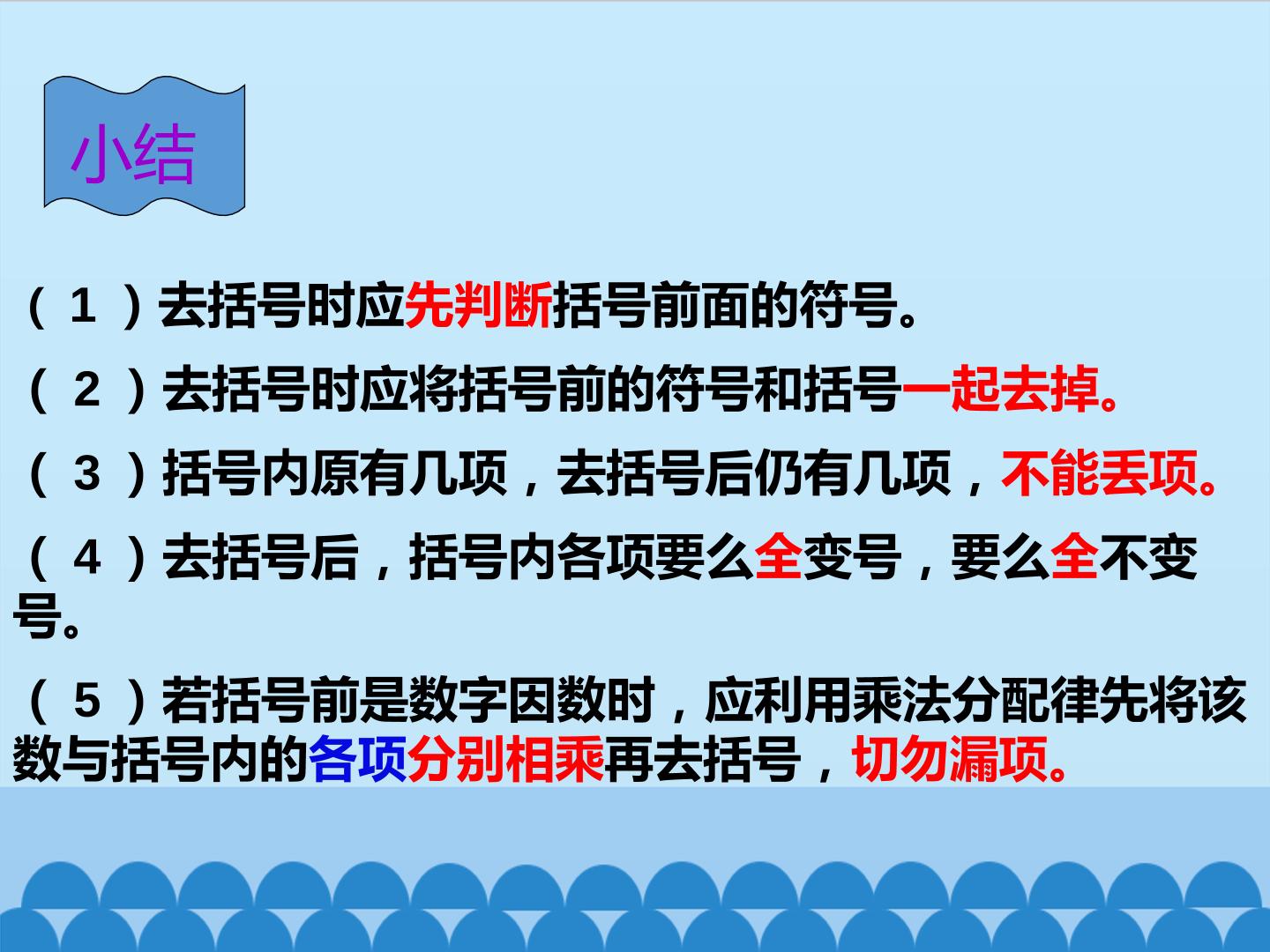 小结

（1）去括号时应先判断括号前面的符号。

（2）去括号时应将括号前的符号和括号一起去掉。

（3）括号内原有几项，去括号后仍有几项，不能丢项。

（4）去括号后，括号内各项要么全变号，要么全不变号。

（5）若括号前是数字因数时，应利用乘法分配律先将该数与括号内的各项分别相乘再去括号，切勿漏项。